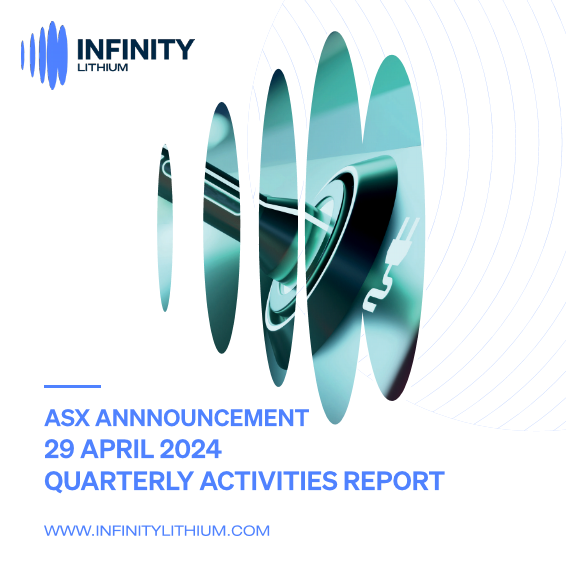 INFINITY
LITHIUM

ASX ANNNOUNCEMENT
29 APRIL 2024
QUARTERLY ACTIVITIES REPORT

WWW.INFINITYLITHIUM.COM